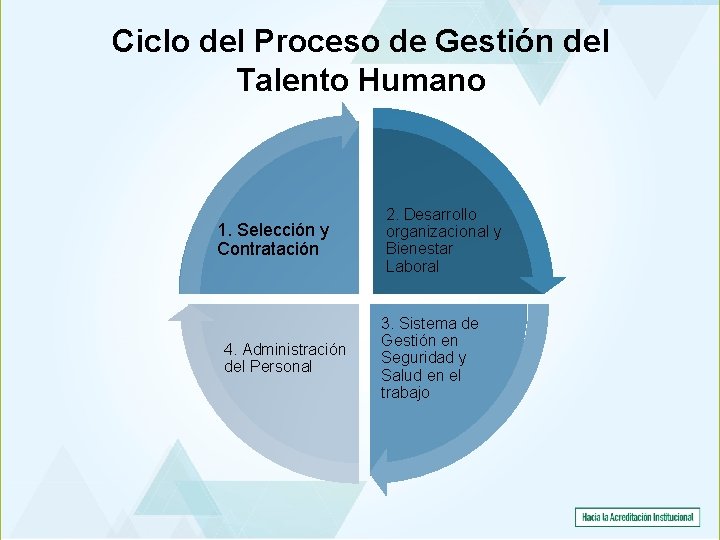 Ciclo del Proceso de Gestión del Talento Humano

1. Selección y Contratación

2. Desarrollo organizacional y Bienestar Laboral

3. Sistema de Gestión en Seguridad y Salud en el trabajo

4. Administración del Personal

Hacia la Acreditación Institucional